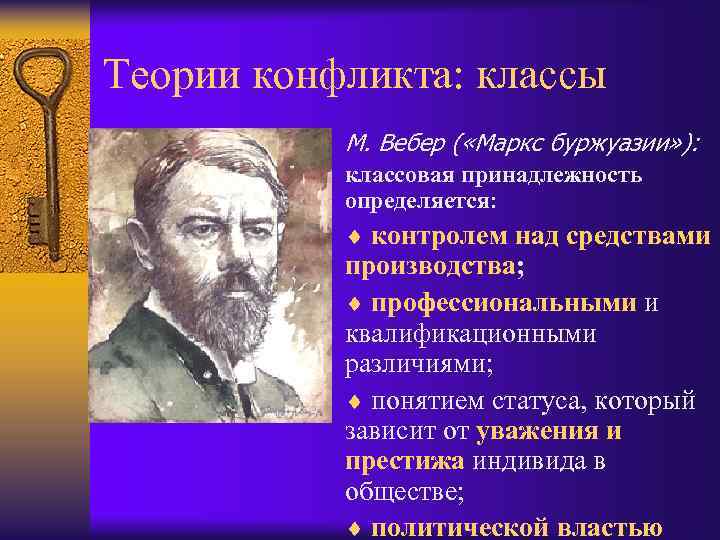 Теории конфликта: классы

М. Вебер («Маркс буржуазии»): классовая принадлежность определяется:

♦ контролем над средствами производства;

♦ профессиональными и квалификационными различиями;

♦ понятием статуса, который зависит от уважения и престижа индивида в обществе;

♦ политической властью